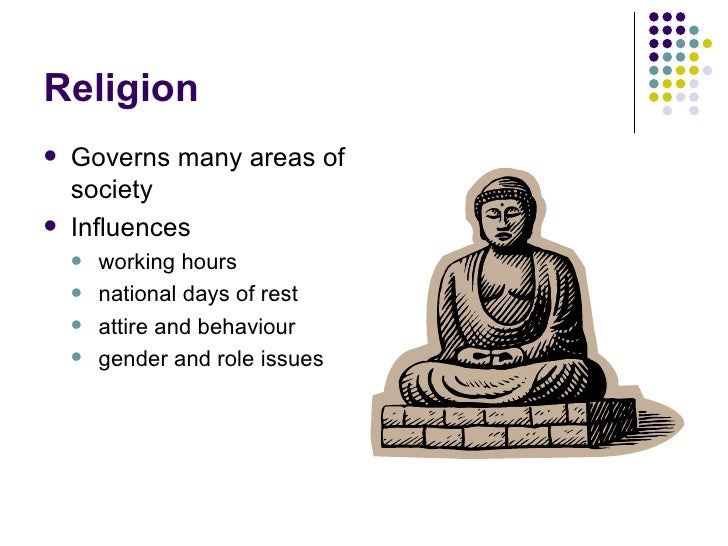 Religion

- Governs many areas of society
- Influences
  - working hours
  - national days of rest
  - attire and behaviour
  - gender and role issues